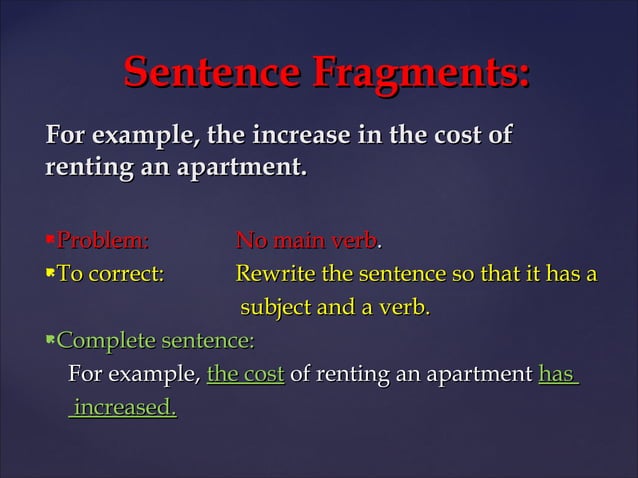 Sentence Fragments:

For example, the increase in the cost of renting an apartment.

Problem: No main verb.
To correct: Rewrite the sentence so that it has a subject and a verb.
Complete sentence:
For example, the cost of renting an apartment has increased.